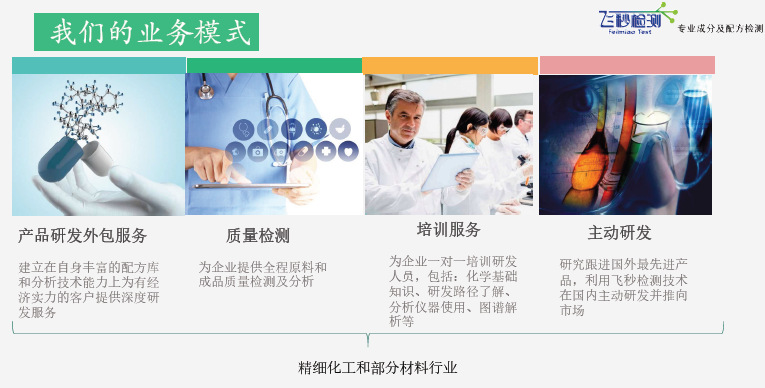 我们的业务模式

飞秒检测
Feimiao Test
专业成分及配方检测

产品研发外包服务

建立在自身丰富的配方库和分析技术能力上为有经济实力的客户提供深度研发服务

质量检测

为企业提供全程原料和成品质量检测及分析

培训服务

为企业一对一培训研发人员，包括：化学基础知识、研发路径了解、分析仪器使用、图谱解析等

主动研发

研究跟进国外最先进产品，利用飞秒检测技术在国内主动研发并推向市场

精细化工和部分材料行业